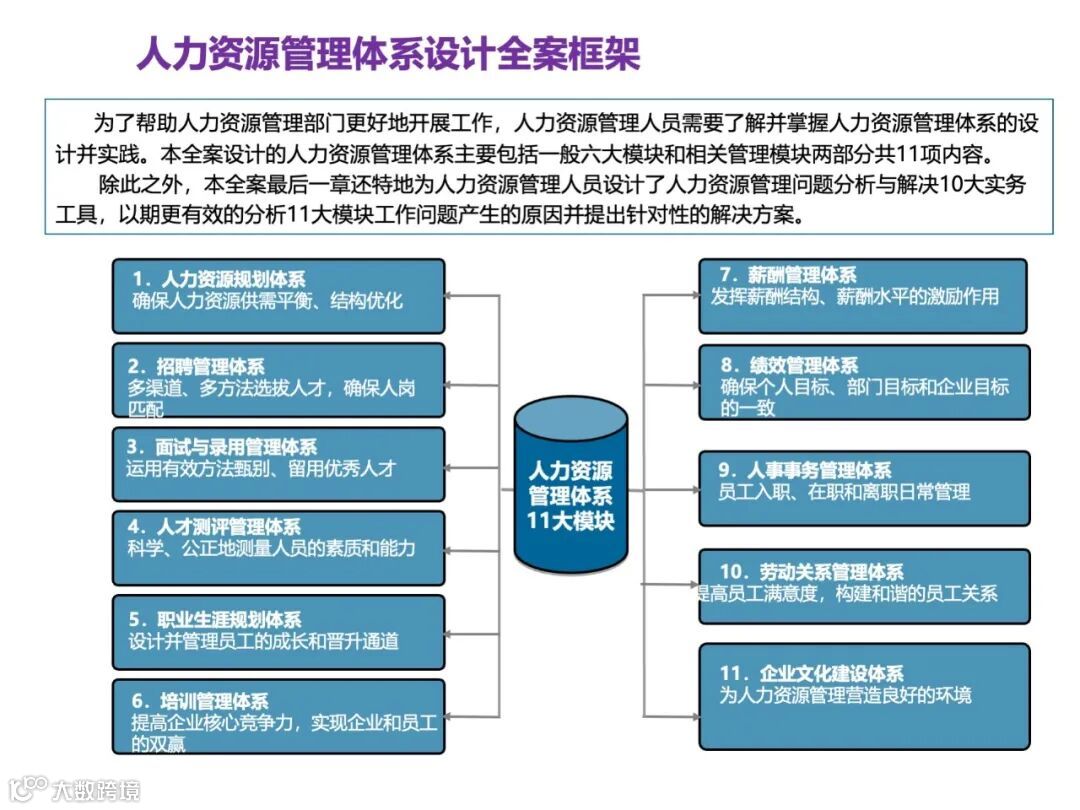 人力资源管理体系设计全案框架

为了帮助人力资源管理部门更好地开展工作，人力资源管理人员需要了解并掌握人力资源管理体系的设计并实践。本全案设计的人力资源管理体系主要包括一般六大模块和相关管理模块两部分共11项内容。

除此之外，本全案最后一章还特地为人力资源管理人员设计了人力资源管理问题分析与解决10大实务工具，以期更有效的分析11大模块工作问题产生的原因并提出针对性的解决方案。

1．人力资源规划体系
确保人力资源供需平衡、结构优化

2．招聘管理体系
多渠道、多方法选拔人才，确保人岗匹配

3．面试与录用管理体系
运用有效方法甄别、留用优秀人才

4．人才测评管理体系
科学、公正地测量人员的素质和能力

5．职业生涯规划体系
设计并管理员工的成长和晋升通道

6．培训管理体系
提高企业核心竞争力，实现企业和员工的双赢

人力资源管理体系11大模块

7．薪酬管理体系
发挥薪酬结构、薪酬水平的激励作用

8．绩效管理体系
确保个人目标、部门目标和企业目标的一致

9．人事事务管理体系
员工入职、在职和离职日常管理

10．劳动关系管理体系
提高员工满意度，构建和谐的员工关系

11．企业文化建设体系
为人力资源管理营造良好的环境

大数跨境